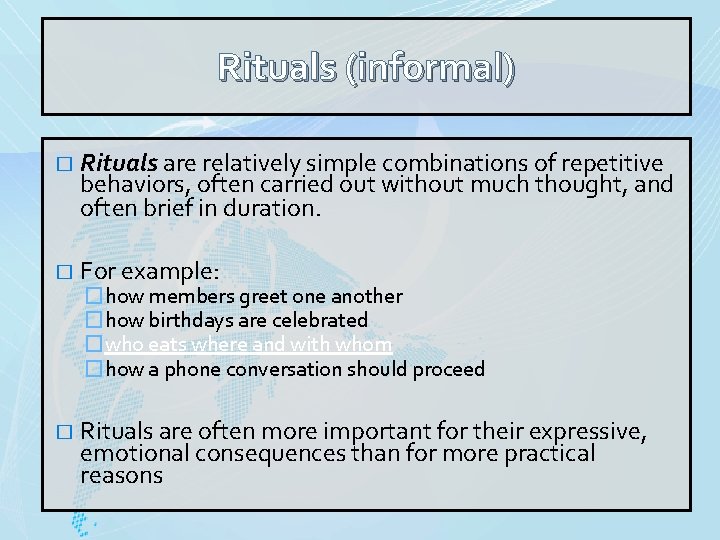 Rituals (informal)

□ Rituals are relatively simple combinations of repetitive behaviors, often carried out without much thought, and often brief in duration.

□ For example:
□ how members greet one another
□ how birthdays are celebrated
□ who eats where and with whom
□ how a phone conversation should proceed

□ Rituals are often more important for their expressive, emotional consequences than for more practical reasons